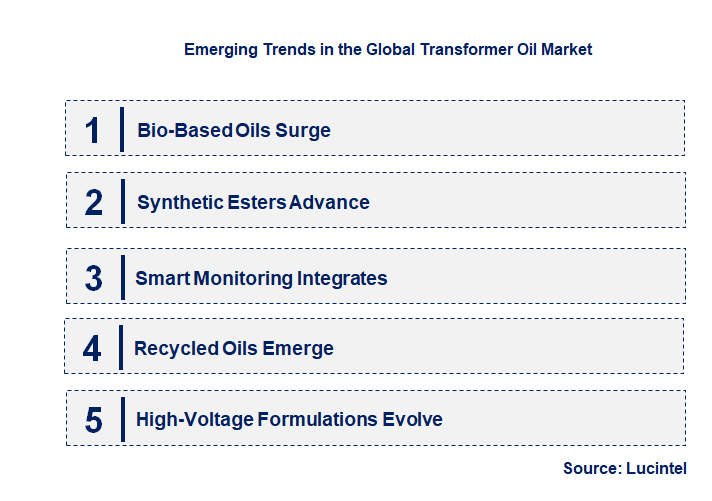 Emerging Trends in the Global Transformer Oil Market

1 Bio-Based Oils Surge

2 Synthetic Esters Advance

3 Smart Monitoring Integrates

4 Recycled Oils Emerge

5 High-Voltage Formulations Evolve

Source: Lucintel